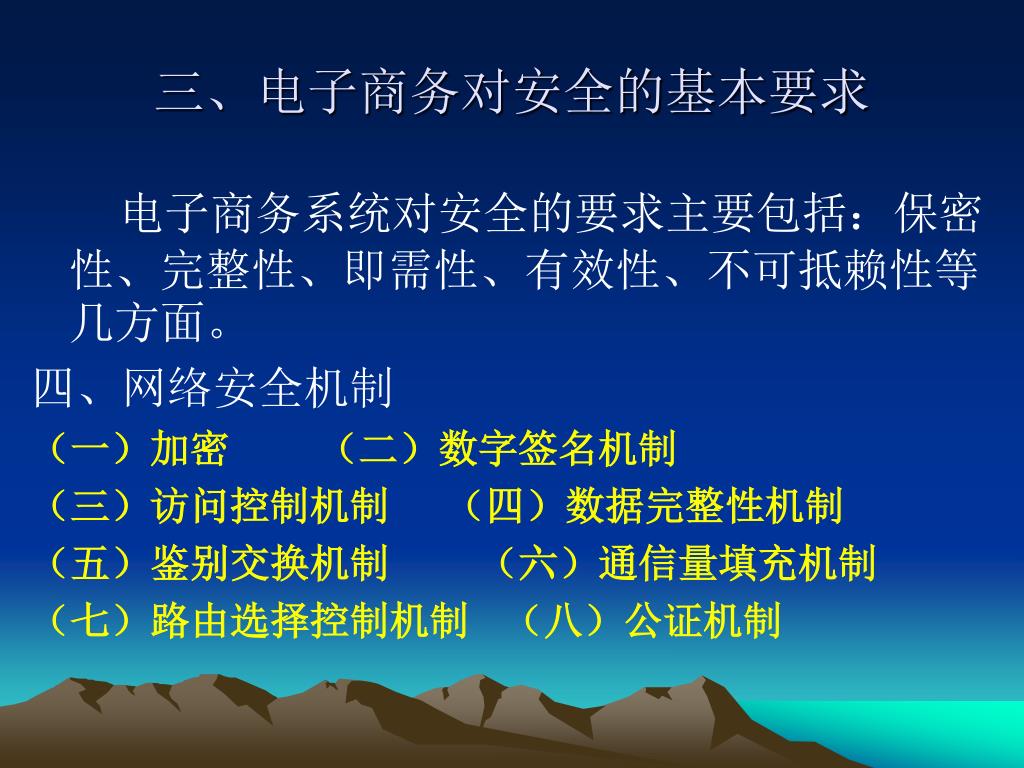 三、电子商务对安全的基本要求

电子商务系统对安全的要求主要包括：保密性、完整性、即需性、有效性、不可抵赖性等几方面。

四、网络安全机制

（一）加密　　（二）数字签名机制

（三）访问控制机制　　（四）数据完整性机制

（五）鉴别交换机制　　（六）通信量填充机制

（七）路由选择控制机制　（八）公证机制